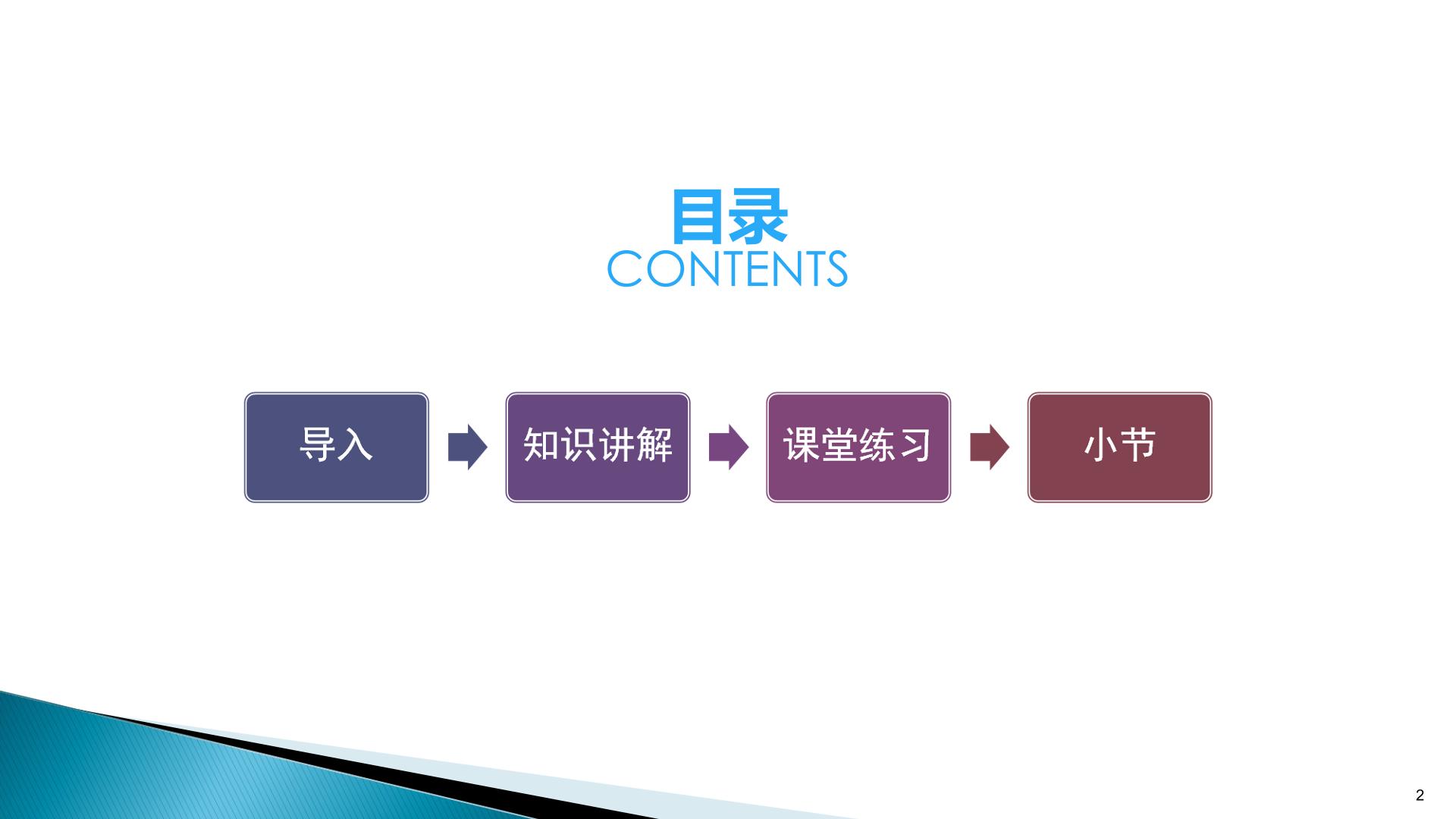 目录
CONTENTS

导入

知识讲解

课堂练习

小节

2